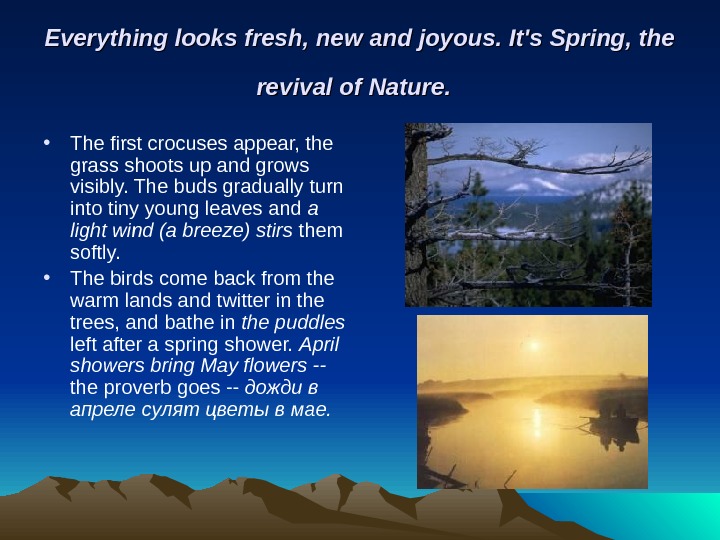 Everything looks fresh, new and joyous. It's Spring, the revival of Nature.

• The first crocuses appear, the grass shoots up and grows visibly. The buds gradually turn into tiny young leaves and a light wind (a breeze) stirs them softly.

• The birds come back from the warm lands and twitter in the trees, and bathe in the puddles left after a spring shower. April showers bring May flowers -- the proverb goes -- дожди в апреле сулят цветы в мае.